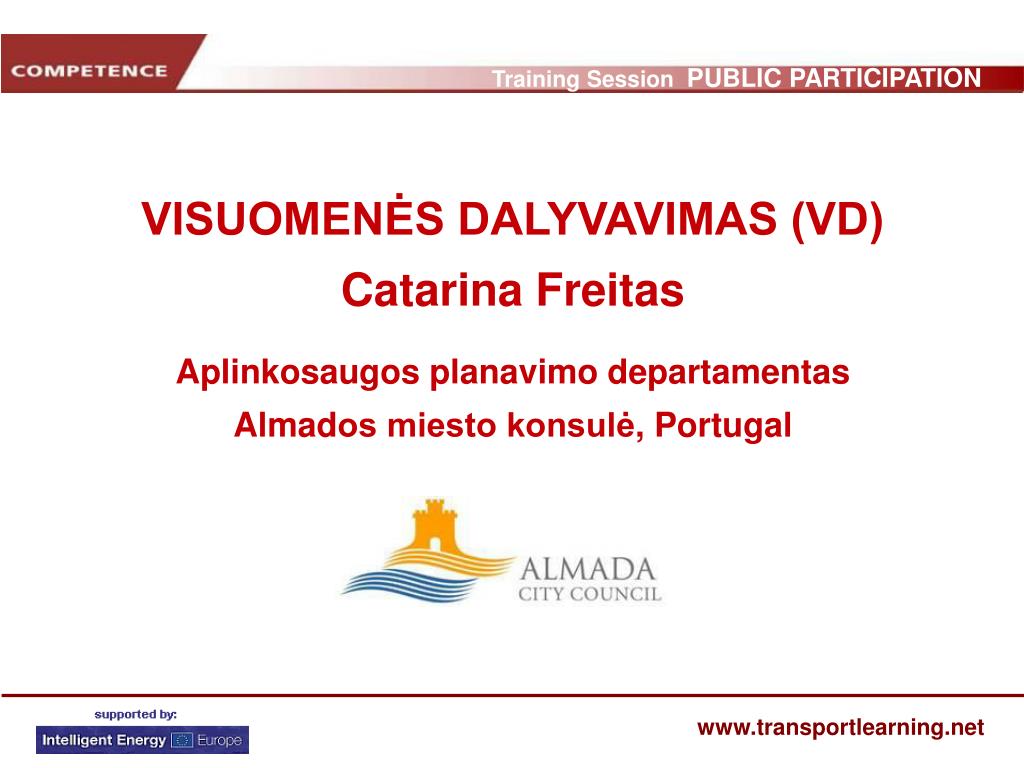 COMPETENCE

Training Session PUBLIC PARTICIPATION

VISUOMENĖS DALYVAVIMAS (VD)

Catarina Freitas

Aplinkosaugos planavimo departamentas

Almados miesto konsulė, Portugal

ALMADA
CITY COUNCIL

supported by:

Intelligent Energy Europe

www.transportlearning.net